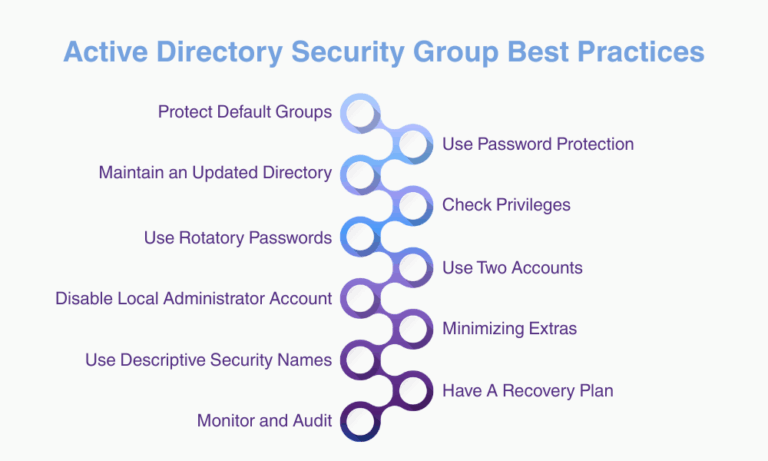 Active Directory Security Group Best Practices

Protect Default Groups

Use Password Protection

Maintain an Updated Directory

Check Privileges

Use Rotatory Passwords

Use Two Accounts

Disable Local Administrator Account

Minimizing Extras

Use Descriptive Security Names

Have A Recovery Plan

Monitor and Audit